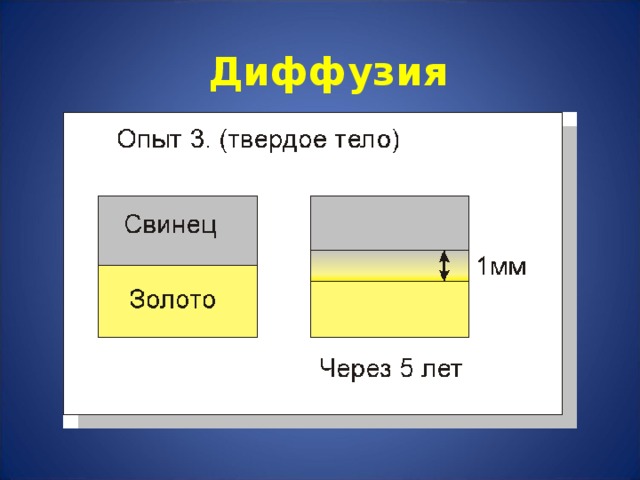 Диффузия

Опыт 3. (твердое тело)

Свинец

Золото

1мм

Через 5 лет